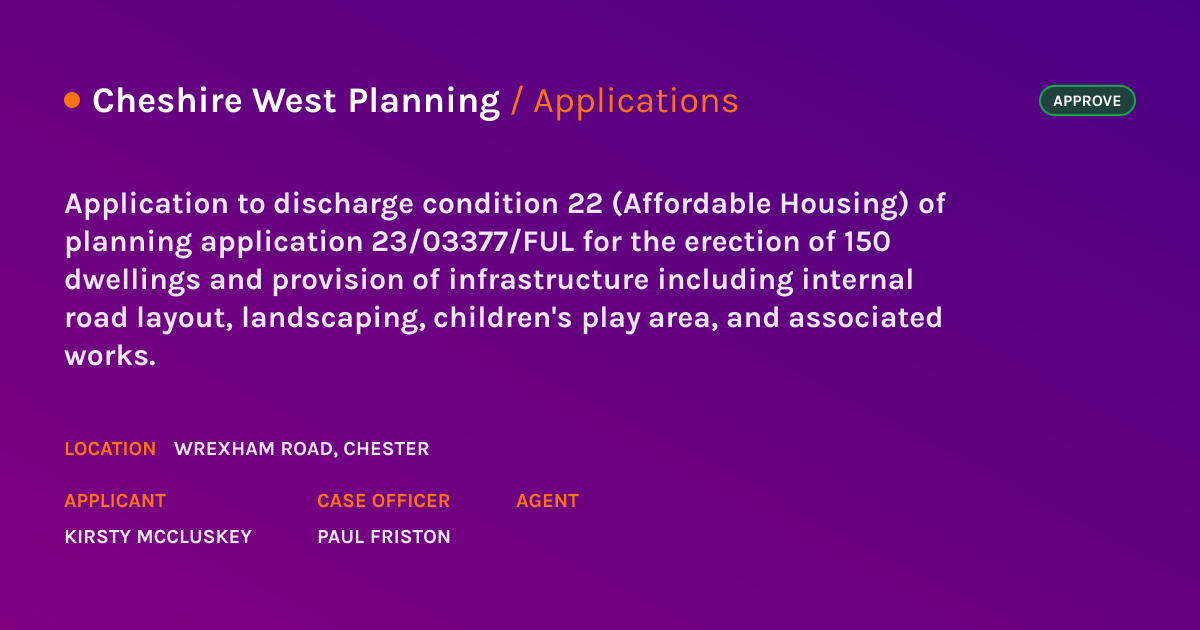 Cheshire West Planning / Applications

APPROVE

Application to discharge condition 22 (Affordable Housing) of planning application 23/03377/FUL for the erection of 150 dwellings and provision of infrastructure including internal road layout, landscaping, children's play area, and associated works.

LOCATION WREXHAM ROAD, CHESTER

APPLICANT
KIRSTY MCCLUSKEY

CASE OFFICER
PAUL FRISTON

AGENT